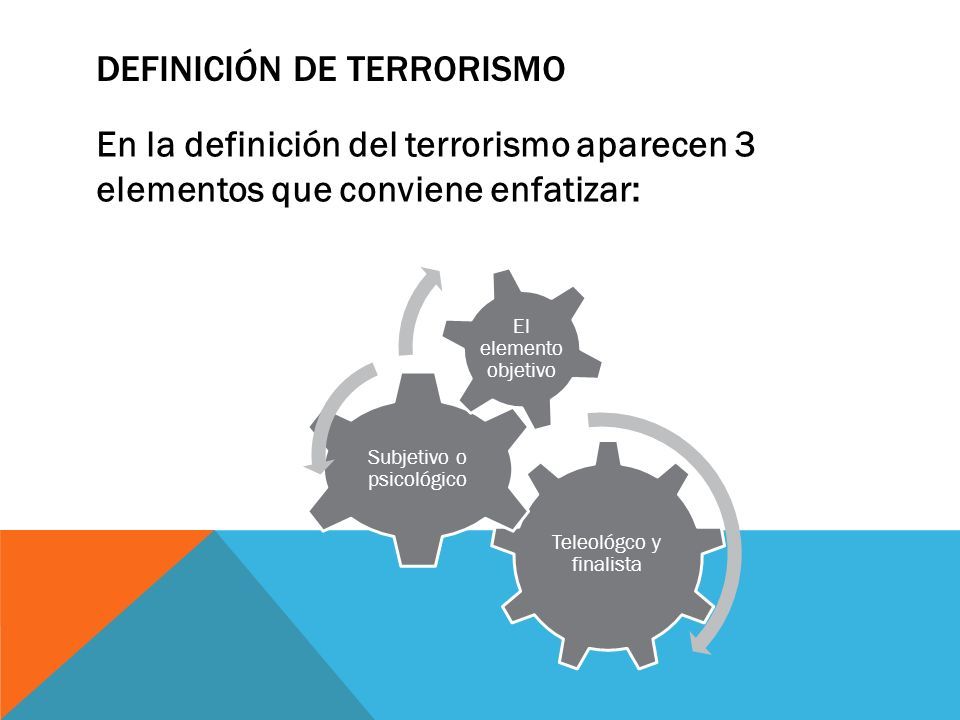 DEFINICIÓN DE TERRORISMO

En la definición del terrorismo aparecen 3 elementos que conviene enfatizar:

El elemento objetivo

Subjetivo o psicológico

Teleológco y finalista